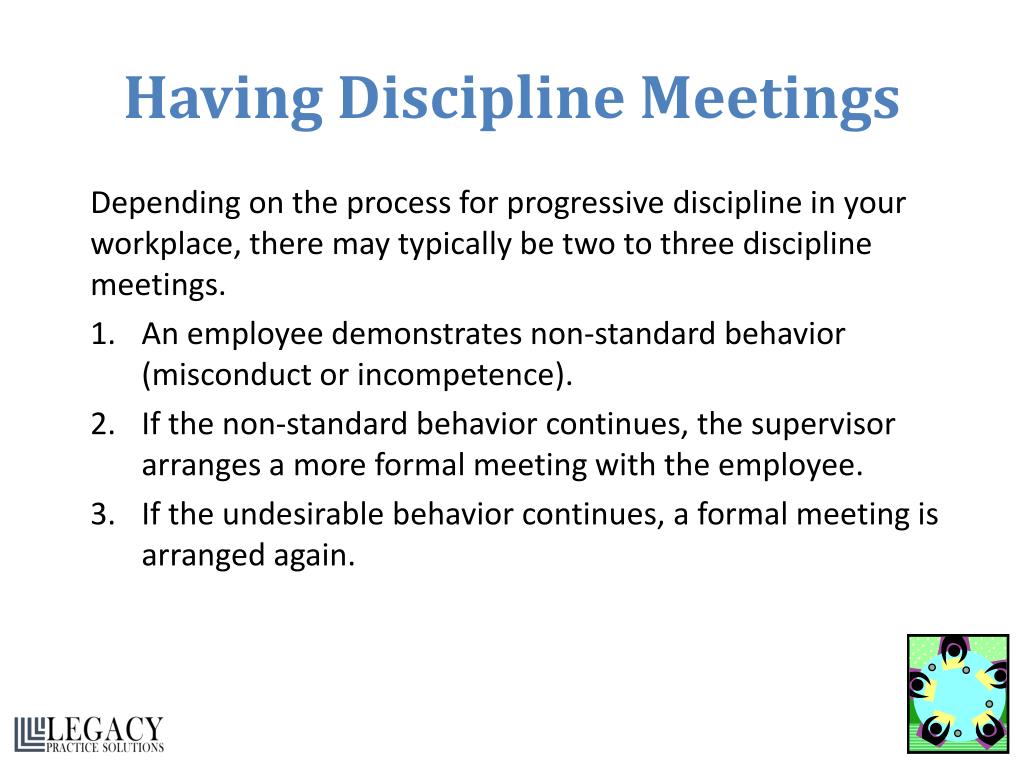 Having Discipline Meetings

Depending on the process for progressive discipline in your workplace, there may typically be two to three discipline meetings.

1. An employee demonstrates non-standard behavior (misconduct or incompetence).
2. If the non-standard behavior continues, the supervisor arranges a more formal meeting with the employee.
3. If the undesirable behavior continues, a formal meeting is arranged again.

LEGACY
PRACTICE SOLUTIONS